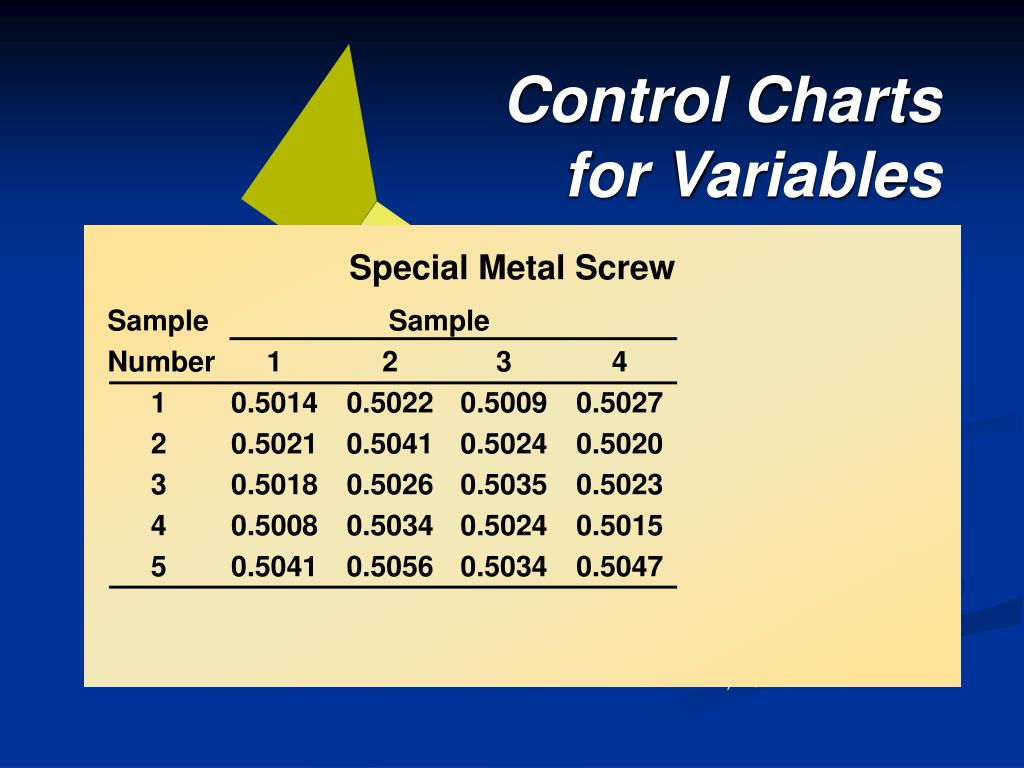 Control Charts for Variables

Special Metal Screw

| Sample Number | Sample 1 | 2 | 3 | 4 |
|---|---|---|---|---|
| 1 | 0.5014 | 0.5022 | 0.5009 | 0.5027 |
| 2 | 0.5021 | 0.5041 | 0.5024 | 0.5020 |
| 3 | 0.5018 | 0.5026 | 0.5035 | 0.5023 |
| 4 | 0.5008 | 0.5034 | 0.5024 | 0.5015 |
| 5 | 0.5041 | 0.5056 | 0.5034 | 0.5047 |